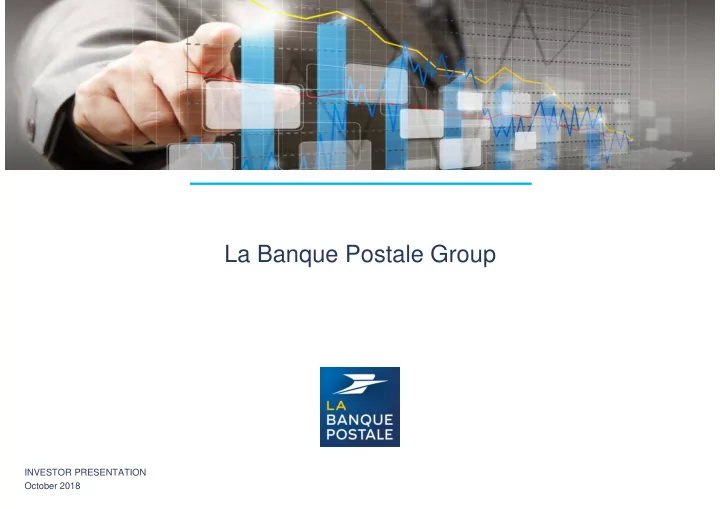 La Banque Postale Group

LA
BANQUE
POSTALE

INVESTOR PRESENTATION
October 2018